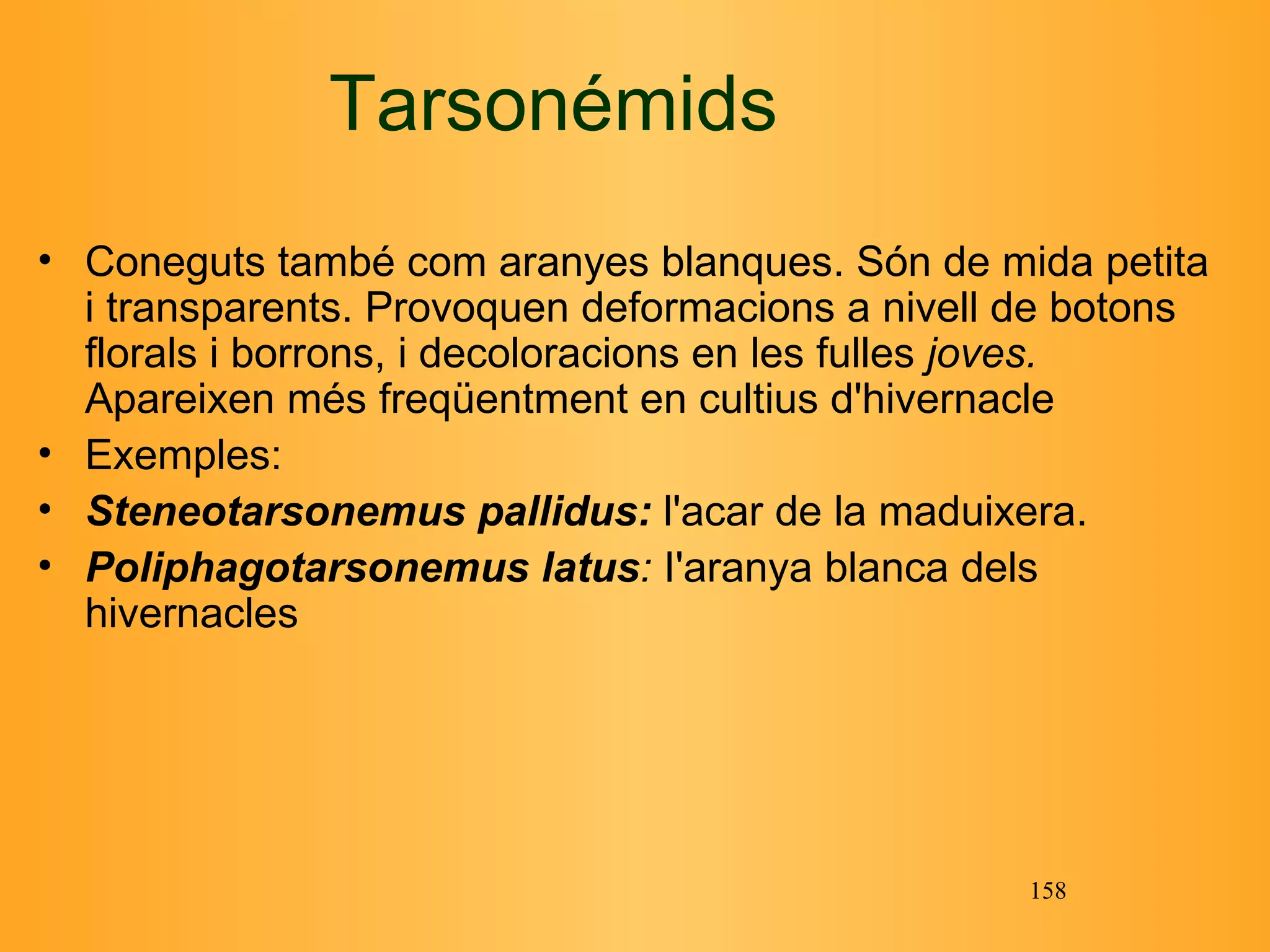 Tarsonémids

• Coneguts també com aranyes blanques. Són de mida petita i transparents. Provoquen deformacions a nivell de botons florals i borrons, i decoloracions en les fulles joves. Apareixen més freqüentment en cultius d'hivernacle
• Exemples:
• Steneotarsonemus pallidus: l'acar de la maduixera.
• Poliphagotarsonemus latus: l'aranya blanca dels hivernacles

158